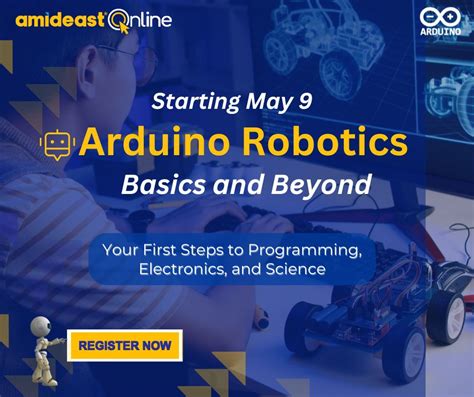 amideast Online

ARDUINO

Starting May 9

Arduino Robotics

Basics and Beyond

Your First Steps to Programming, Electronics, and Science

REGISTER NOW